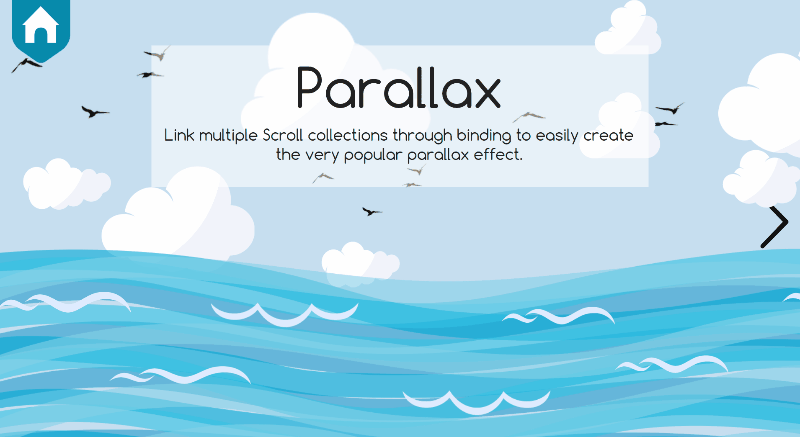 Parallax

Link multiple Scroll collections through binding to easily create the very popular parallax effect.